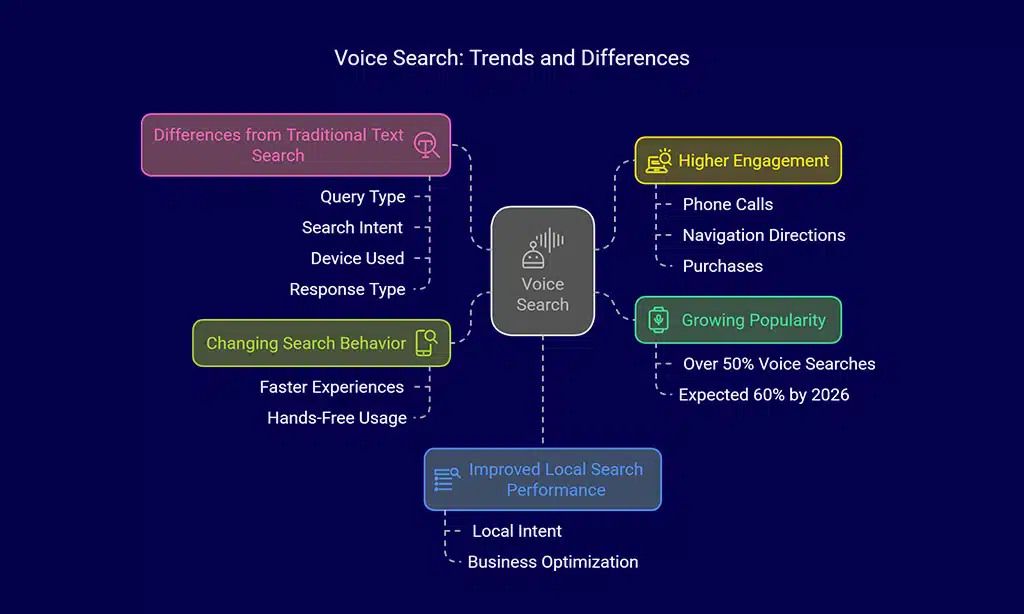 Voice Search: Trends and Differences

Differences from Traditional Text Search

Query Type

Search Intent

Device Used

Response Type

Changing Search Behavior

Faster Experiences

Hands-Free Usage

Voice Search

Higher Engagement

Phone Calls

Navigation Directions

Purchases

Growing Popularity

Over 50% Voice Searches

Expected 60% by 2026

Improved Local Search Performance

Local Intent

Business Optimization